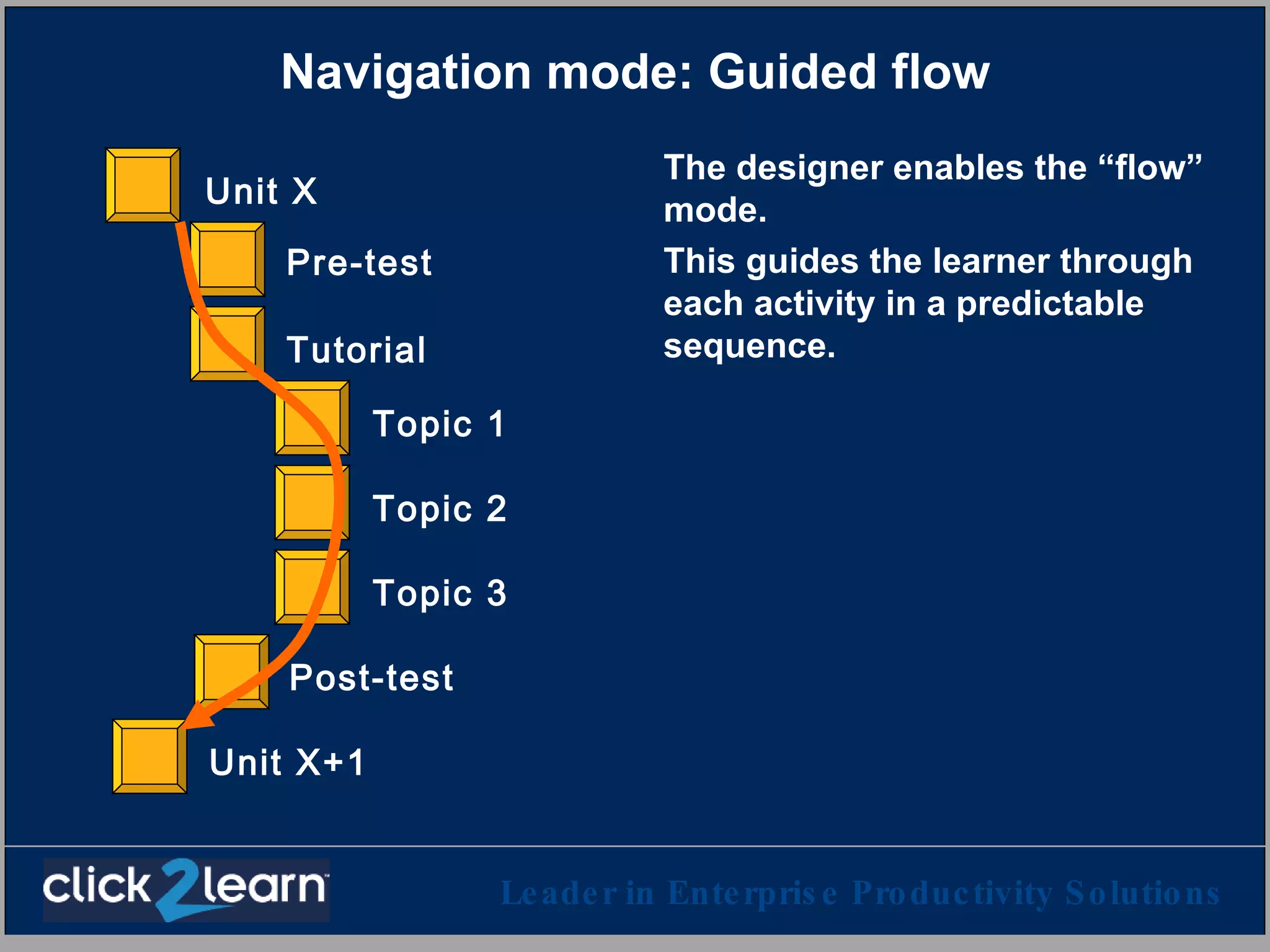 Navigation mode: Guided flow

Unit X

Pre-test

Tutorial

Topic 1

Topic 2

Topic 3

Post-test

Unit X+1

The designer enables the “flow” mode.

This guides the learner through each activity in a predictable sequence.

click2learn

Leader in Enterprise Productivity Solutions